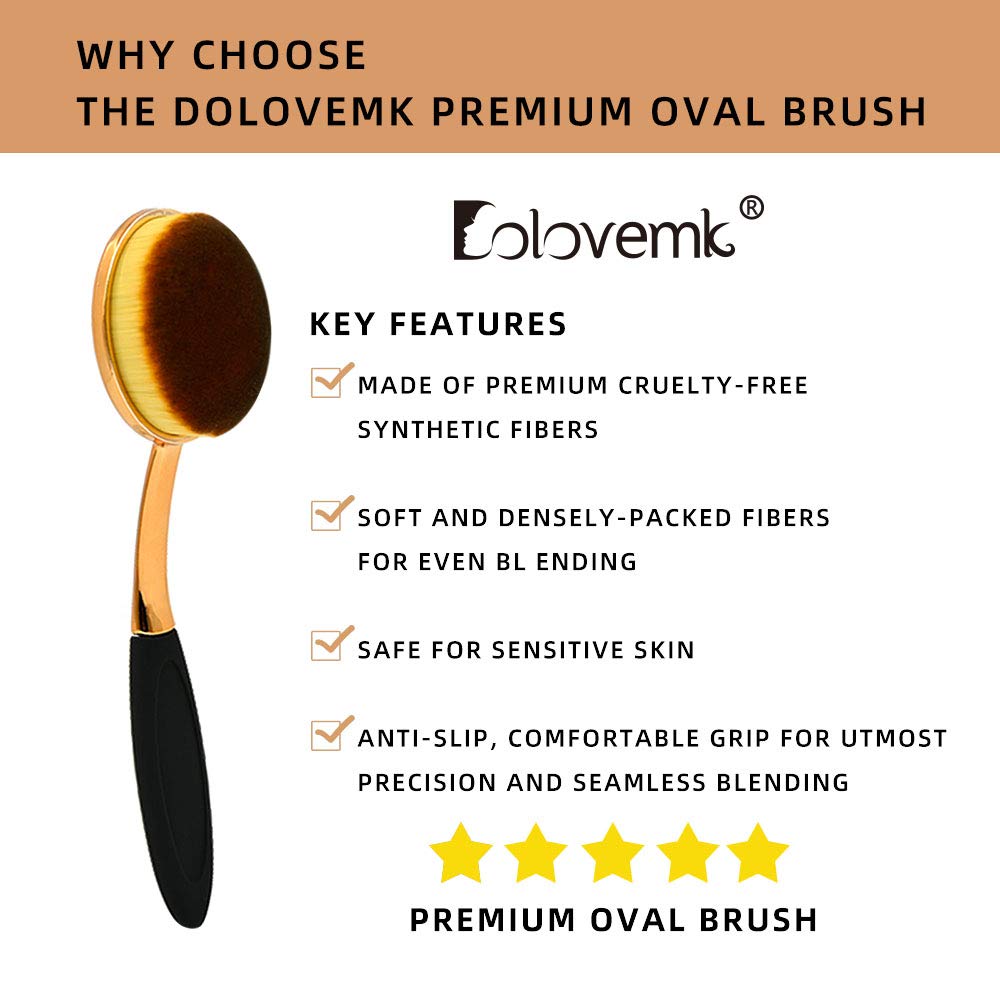 WHY CHOOSE
THE DOLOVEMK PREMIUM OVAL BRUSH

Dolovemk®

KEY FEATURES

MADE OF PREMIUM CRUELTY-FREE SYNTHETIC FIBERS

SOFT AND DENSELY-PACKED FIBERS FOR EVEN BL ENDING

SAFE FOR SENSITIVE SKIN

ANTI-SLIP, COMFORTABLE GRIP FOR UTMOST PRECISION AND SEAMLESS BLENDING

PREMIUM OVAL BRUSH